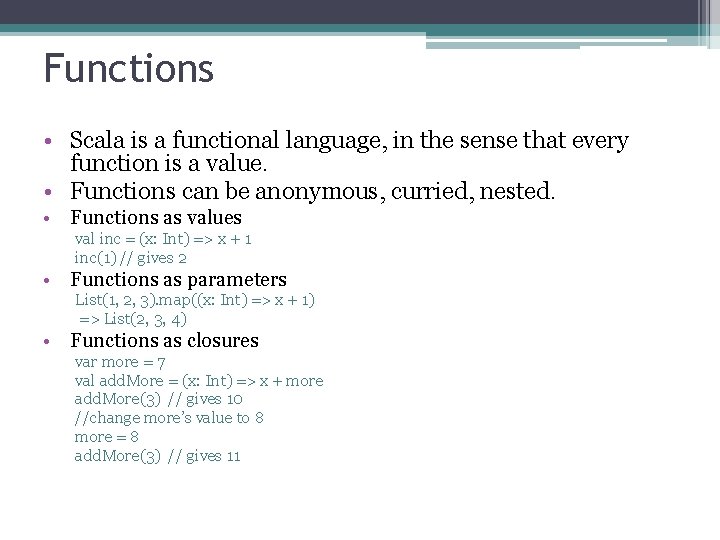 Functions

• Scala is a functional language, in the sense that every function is a value.
• Functions can be anonymous, curried, nested.
• Functions as values
val inc = (x: Int) => x + 1
inc(1) // gives 2
• Functions as parameters
List(1, 2, 3).map((x: Int) => x + 1)
=> List(2, 3, 4)
• Functions as closures
var more = 7
val addMore = (x: Int) => x + more
addMore(3) // gives 10
//change more's value to 8
more = 8
addMore(3) // gives 11